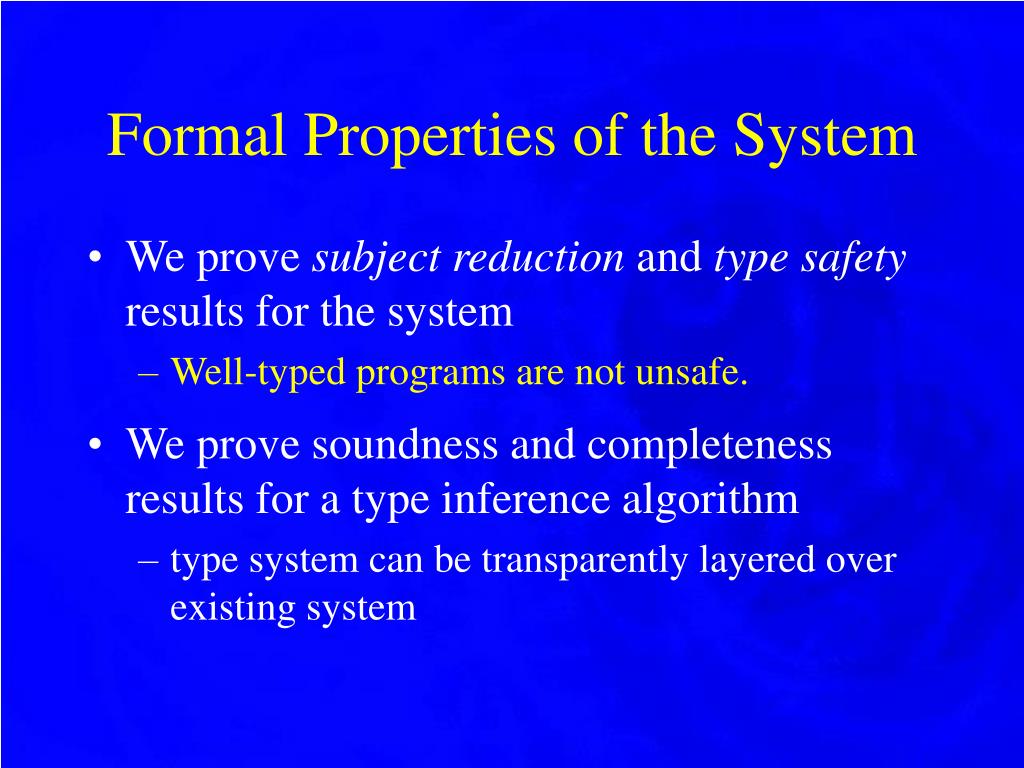 Formal Properties of the System

• We prove subject reduction and type safety results for the system
– Well-typed programs are not unsafe.

• We prove soundness and completeness results for a type inference algorithm
– type system can be transparently layered over existing system